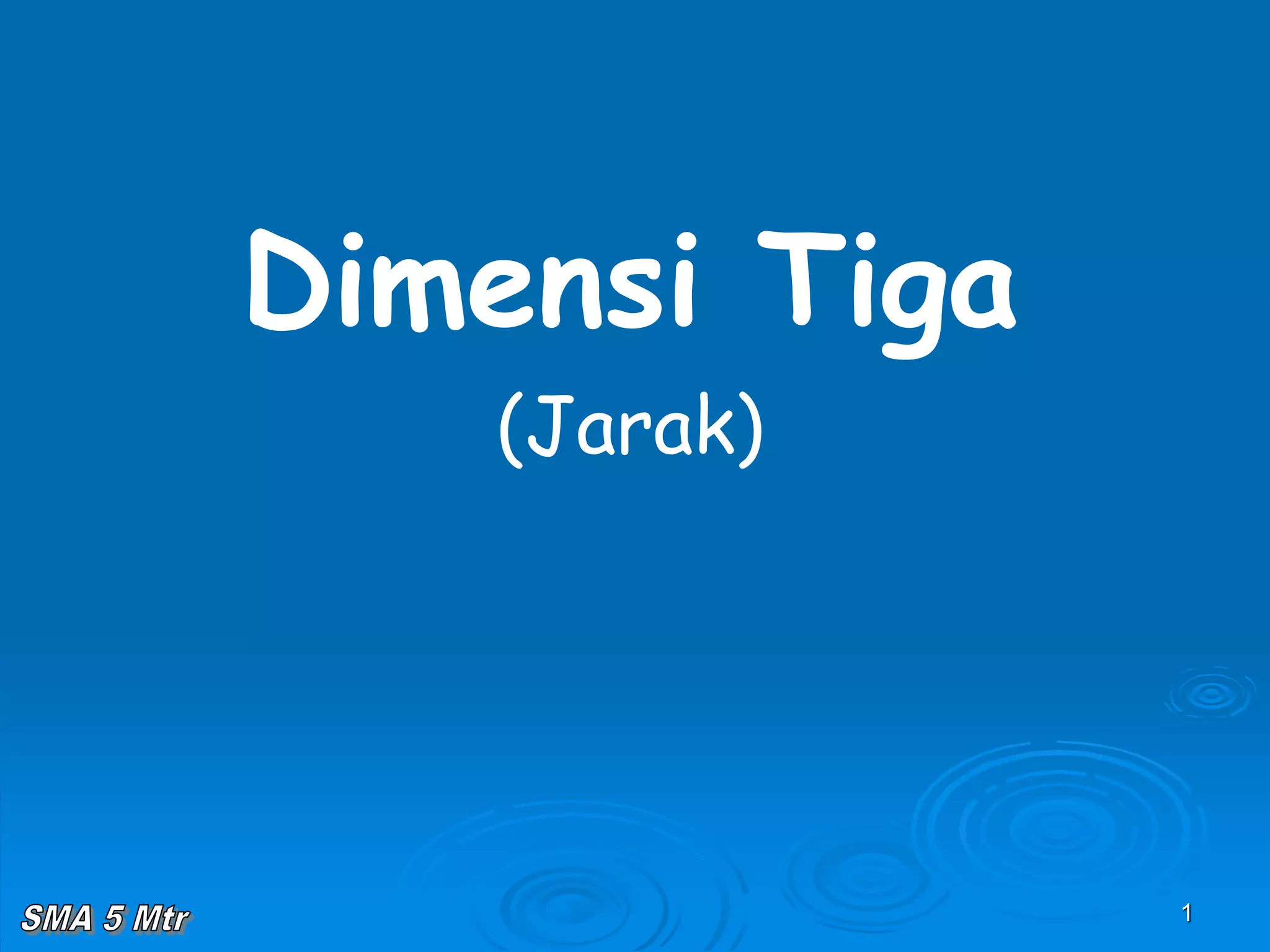 Dimensi Tiga

(Jarak)

SMA 5 Mtr

1